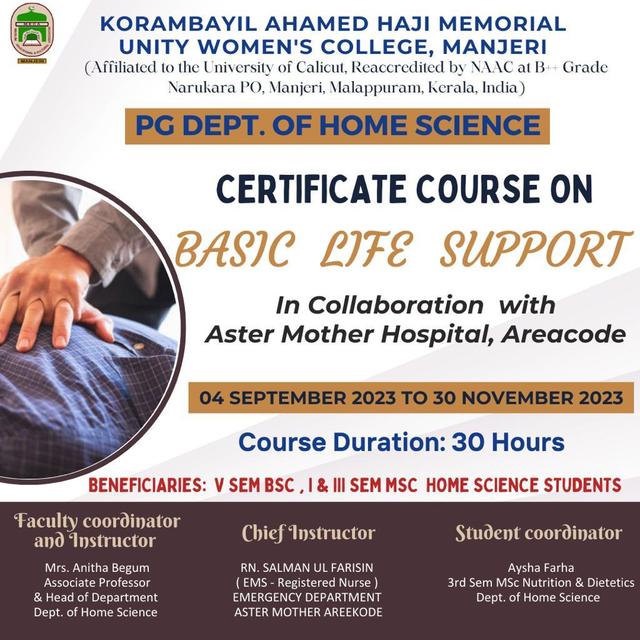 MANJERI

KORAMBAYIL AHAMED HAJI MEMORIAL UNITY WOMEN'S COLLEGE, MANJERI
(Affiliated to the University of Calicut, Reaccredited by NAAC at B++ Grade Narukara PO, Manjeri, Malappuram, Kerala, India)

PG DEPT. OF HOME SCIENCE

CERTIFICATE COURSE ON
BASIC LIFE SUPPORT

In Collaboration with
Aster Mother Hospital, Areacode

04 SEPTEMBER 2023 TO 30 NOVEMBER 2023

Course Duration: 30 Hours

BENEFICIARIES: V SEM BSC , I & III SEM MSC HOME SCIENCE STUDENTS

Faculty coordinator and Instructor

Mrs. Anitha Begum
Associate Professor
& Head of Department
Dept. of Home Science

Chief Instructor

RN. SALMAN UL FARISIN
( EMS - Registered Nurse )
EMERGENCY DEPARTMENT
ASTER MOTHER AREEKODE

Student coordinator

Aysha Farha
3rd Sem MSc Nutrition & Dietetics
Dept. of Home Science